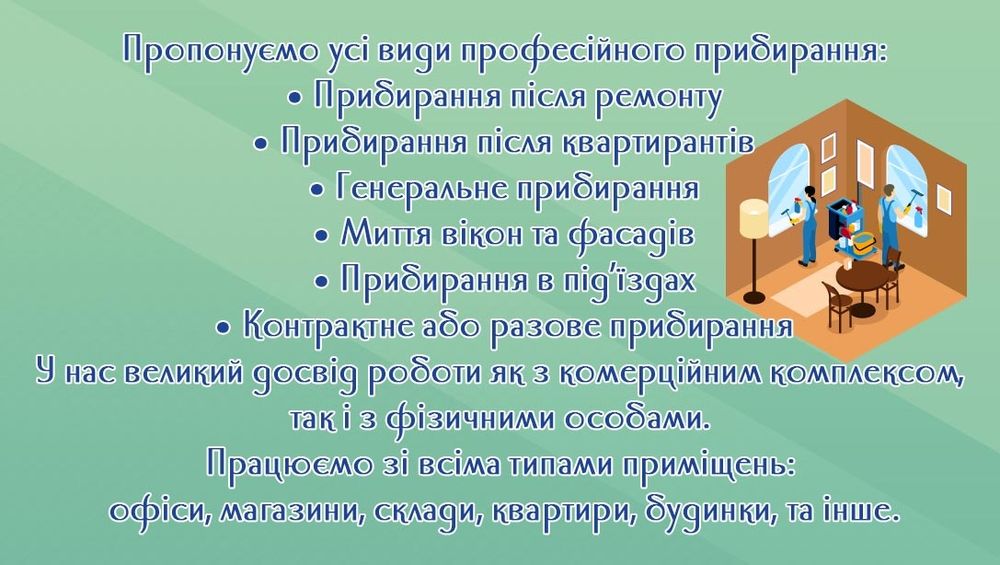 Пропонуємо усі види професійного прибирання:
• Прибирання після ремонту
• Прибирання після квартирантів
• Генеральне прибирання
• Миття вікон та фасадів
• Прибирання в під'їздах
• Контрактне або разове прибирання
У нас великий досвід роботи як з комерційним комплексом, так і з фізичними особами.
Працюємо зі всіма типами приміщень:
офіси, магазини, склади, квартири, будинки, та інше.